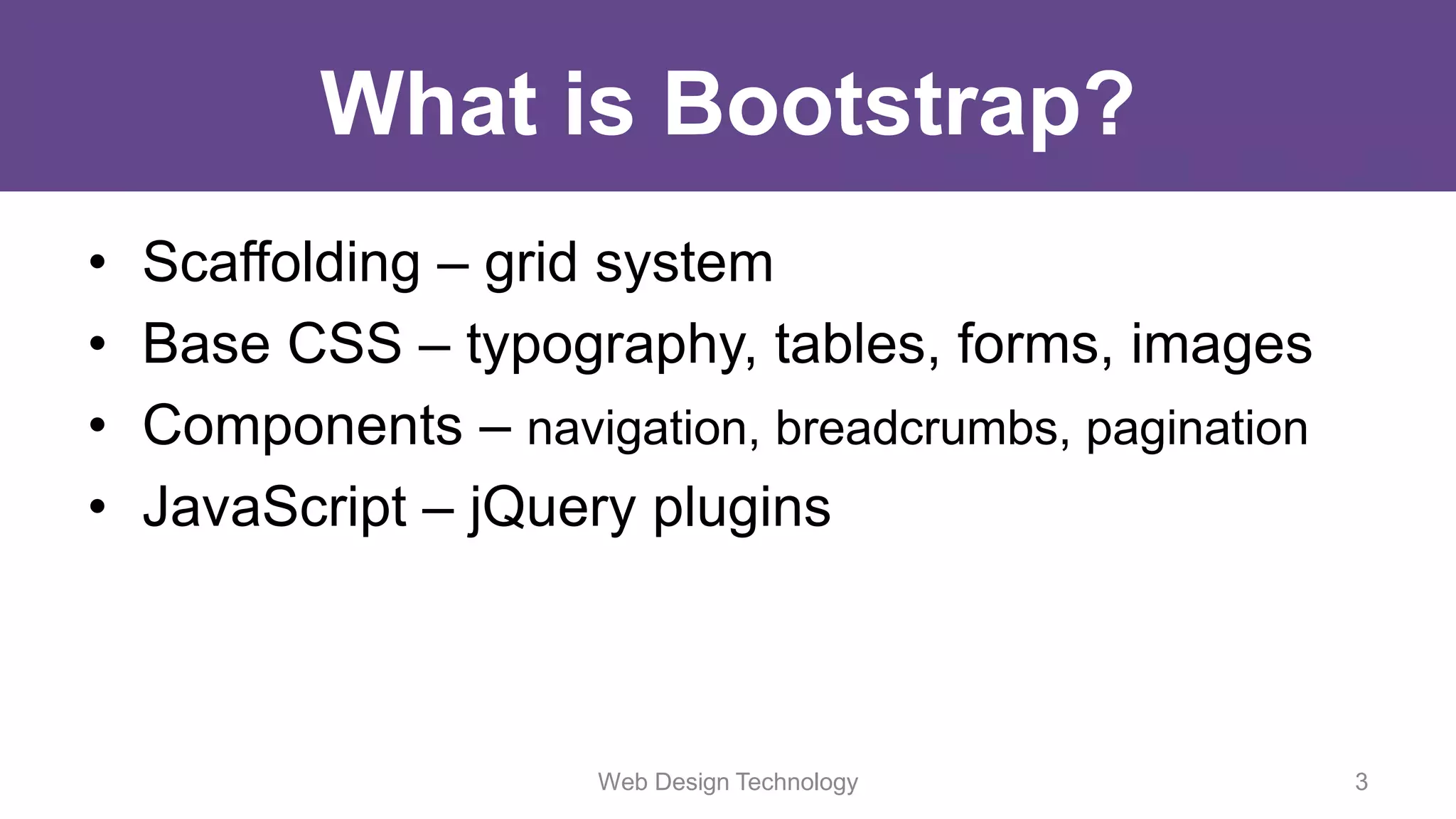 What is Bootstrap?

• Scaffolding – grid system
• Base CSS – typography, tables, forms, images
• Components – navigation, breadcrumbs, pagination
• JavaScript – jQuery plugins

Web Design Technology

3